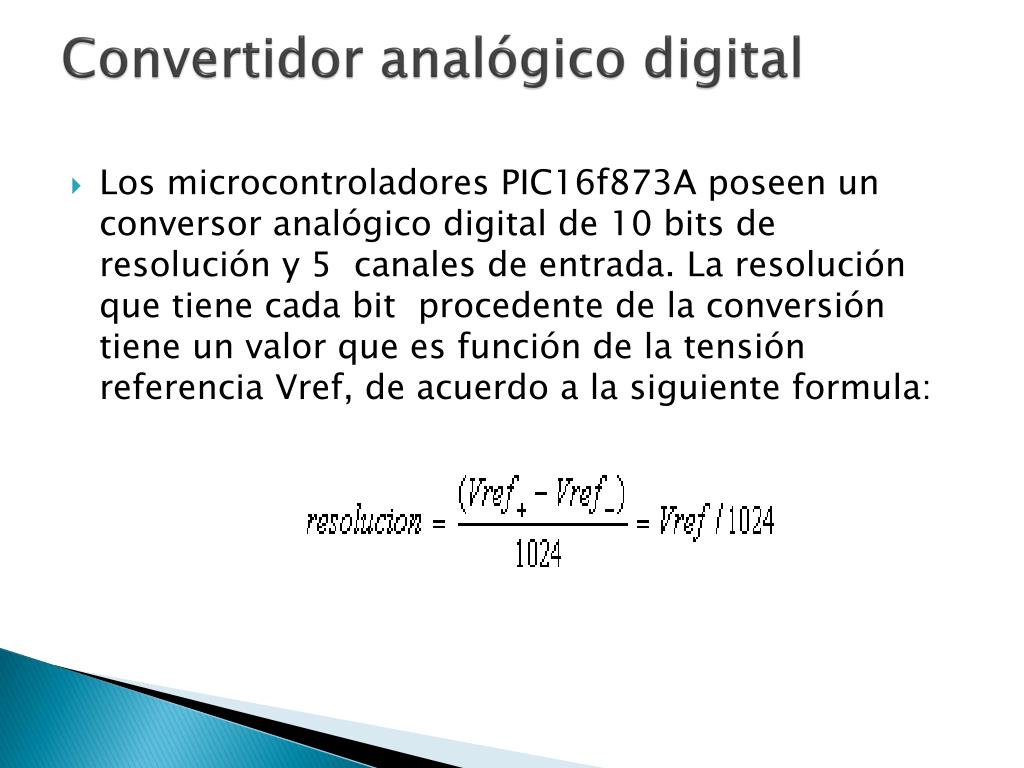 Convertidor analógico digital

Los microcontroladores PIC16f873A poseen un conversor analógico digital de 10 bits de resolución y 5 canales de entrada. La resolución que tiene cada bit procedente de la conversión tiene un valor que es función de la tensión referencia Vref, de acuerdo a la siguiente formula:

$resolucion = \frac{(Vref_{+} - Vref_{-})}{1024} = Vref / 1024$